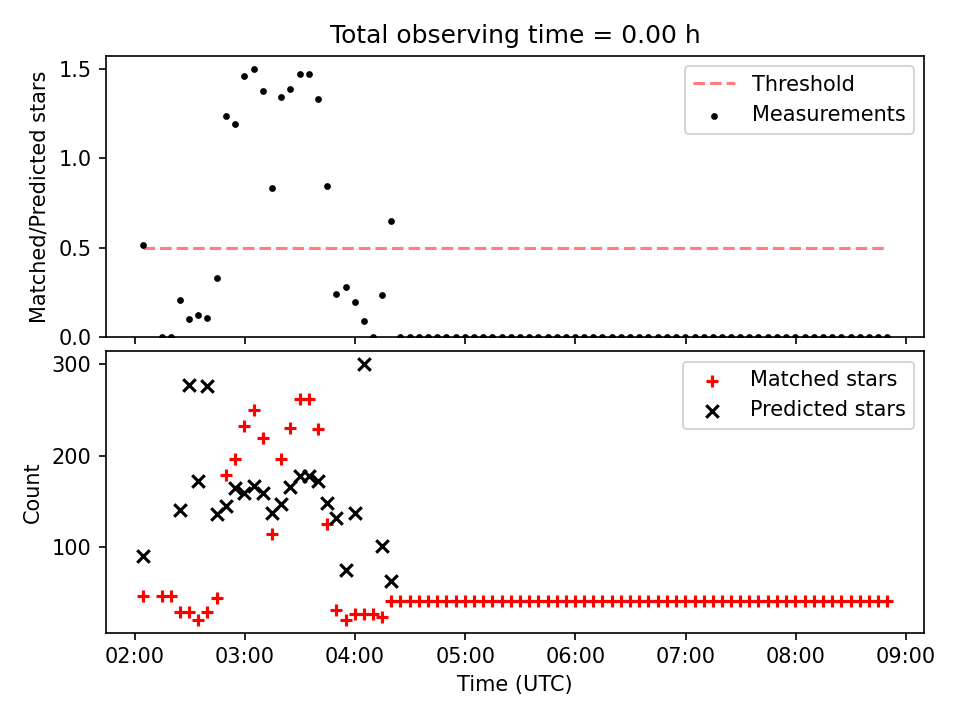 Total observing time = 0.00 h

Matched/Predicted stars

1.5
1.0
0.5
0.0

Threshold
Measurements

Count

300
200
100

Matched stars
Predicted stars

02:00 03:00 04:00 05:00 06:00 07:00 08:00 09:00

Time (UTC)